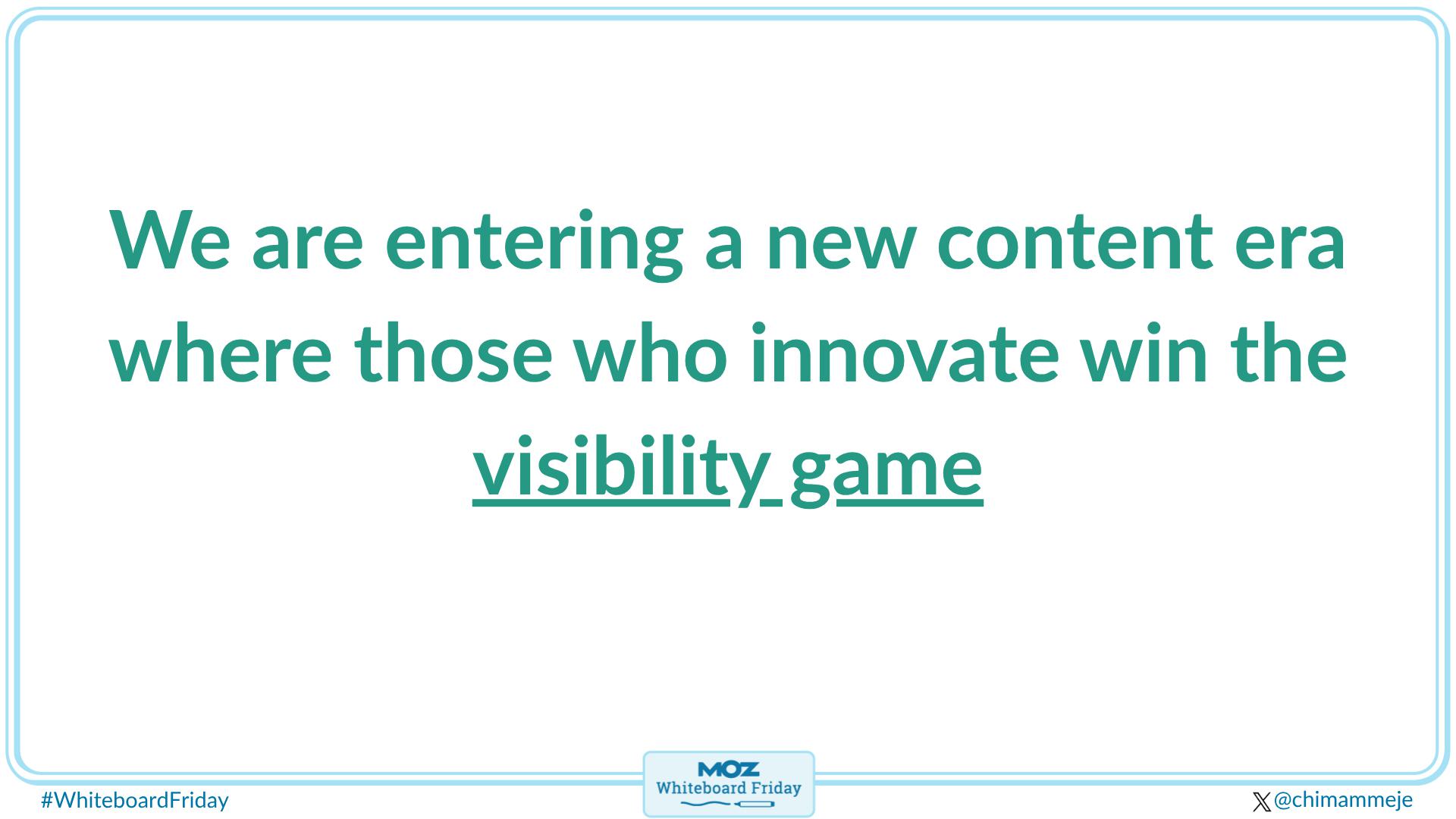 We are entering a new content era where those who innovate win the visibility game

#WhiteboardFriday

MOZ
Whiteboard Friday

@chimammeje